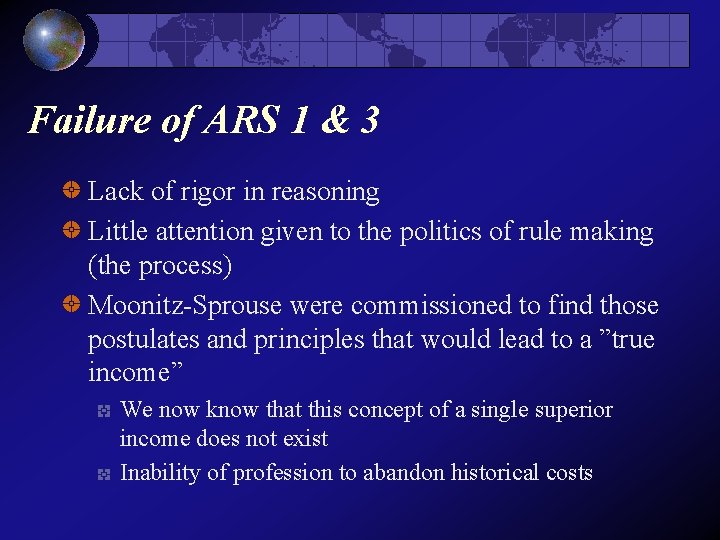 Failure of ARS 1 & 3

Lack of rigor in reasoning

Little attention given to the politics of rule making (the process)

Moonitz-Sprouse were commissioned to find those postulates and principles that would lead to a ”true income”

We now know that this concept of a single superior income does not exist

Inability of profession to abandon historical costs